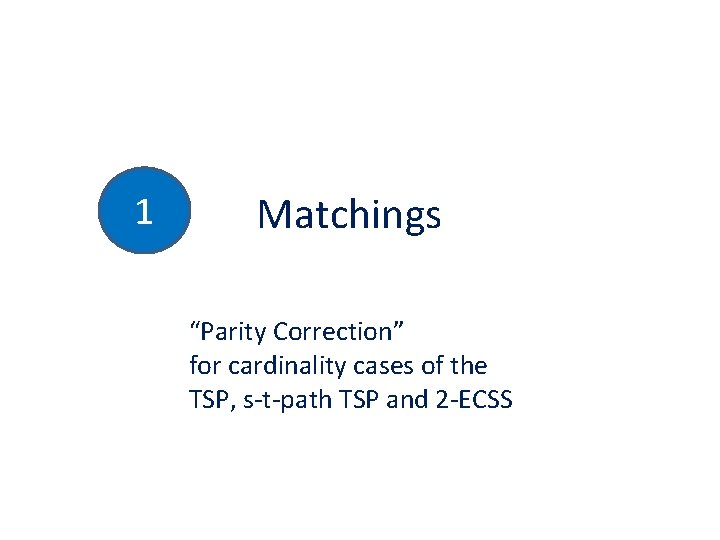 1

Matchings

“Parity Correction” for cardinality cases of the TSP, s-t-path TSP and 2-ECSS